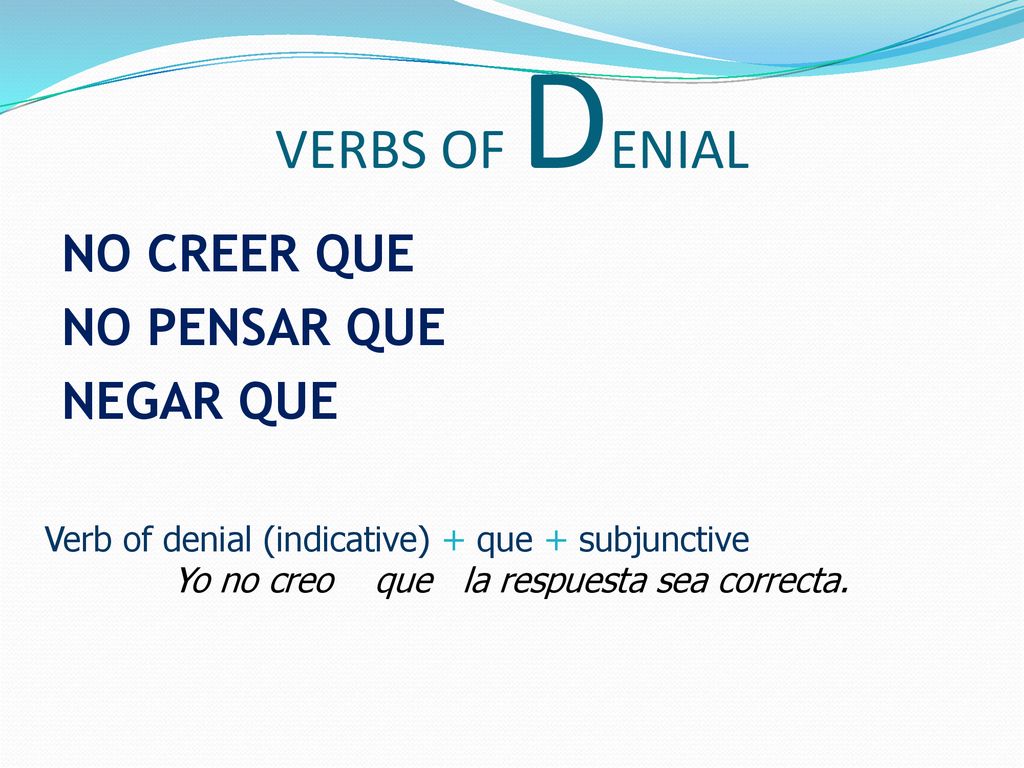 VERBS OF DENIAL

NO CREER QUE
NO PENSAR QUE
NEGAR QUE

Verb of denial (indicative) + que + subjunctive
Yo no creo que la respuesta sea correcta.